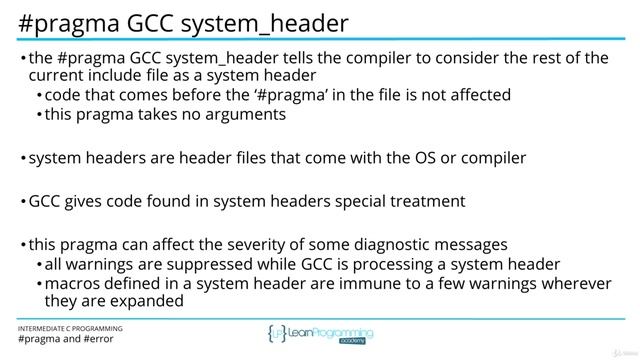 #pragma GCC system_header

• the #pragma GCC system_header tells the compiler to consider the rest of the current include file as a system header
• code that comes before the '#pragma' in the file is not affected
• this pragma takes no arguments

• system headers are header files that come with the OS or compiler

• GCC gives code found in system headers special treatment

• this pragma can affect the severity of some diagnostic messages
• all warnings are suppressed while GCC is processing a system header
• macros defined in a system header are immune to a few warnings wherever they are expanded

INTERMEDIATE C PROGRAMMING
#pragma and #error

{LP} LearnProgramming academy